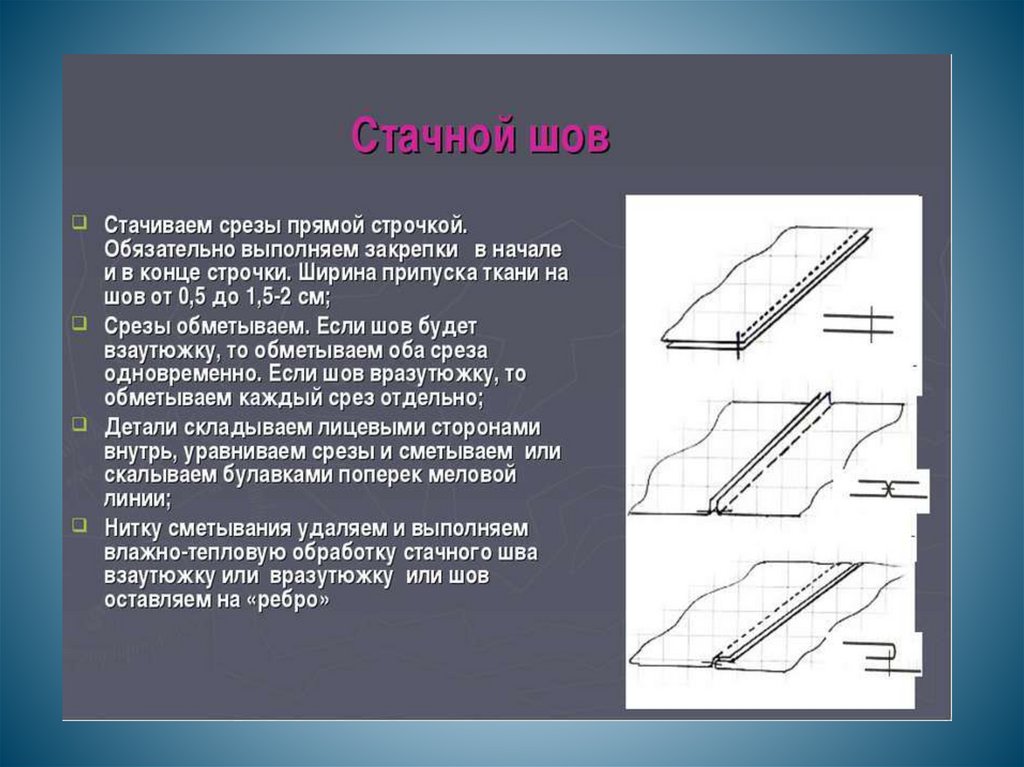 Стачной шов

Стачиваем срезы прямой строчкой. Обязательно выполняем закрепки в начале и в конце строчки. Ширина припуска ткани на шов от 0,5 до 1,5-2 см;

Срезы обметываем. Если шов будет взаутюжку, то обметываем оба среза одновременно. Если шов вразутюжку, то обметываем каждый срез отдельно;

Детали складываем лицевыми сторонами внутрь, уравниваем срезы и сметываем или скалываем булавками поперек меловой линии;

Нитку сметывания удаляем и выполняем влажно-тепловую обработку стачного шва взаутюжку или вразутюжку или шов оставляем на «ребро»